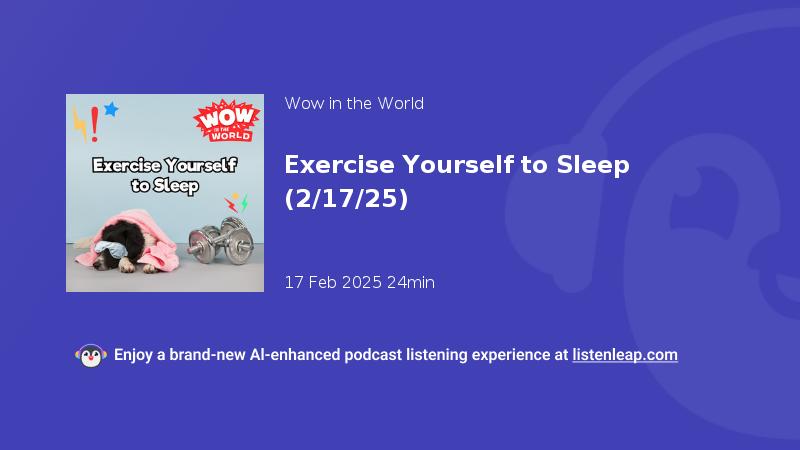 WOW IN THE WORLD

Exercise Yourself to Sleep

Wow in the World

Exercise Yourself to Sleep (2/17/25)

17 Feb 2025 24min

Enjoy a brand-new AI-enhanced podcast listening experience at listenleap.com